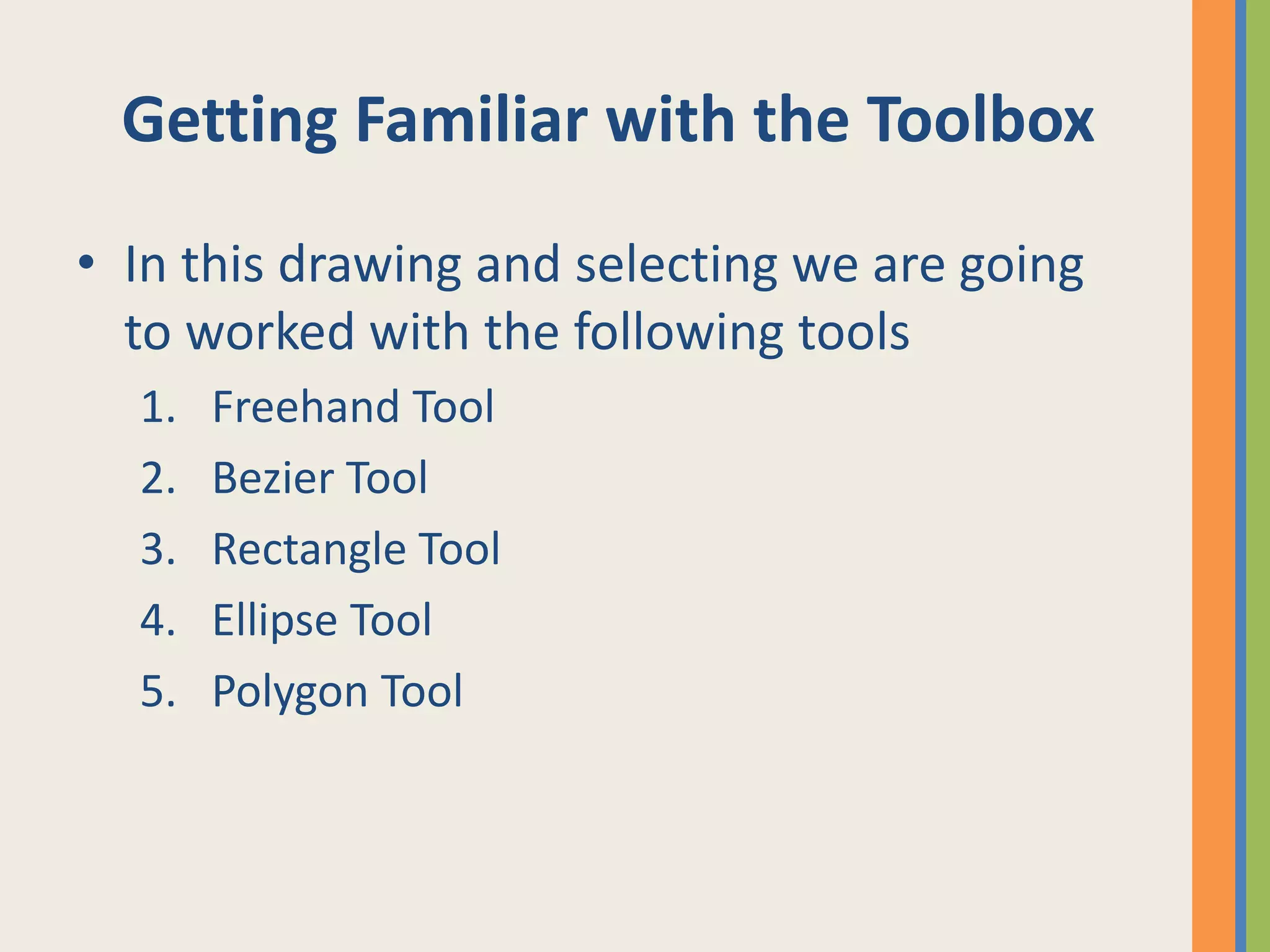 Getting Familiar with the Toolbox

• In this drawing and selecting we are going to worked with the following tools

1. Freehand Tool
2. Bezier Tool
3. Rectangle Tool
4. Ellipse Tool
5. Polygon Tool